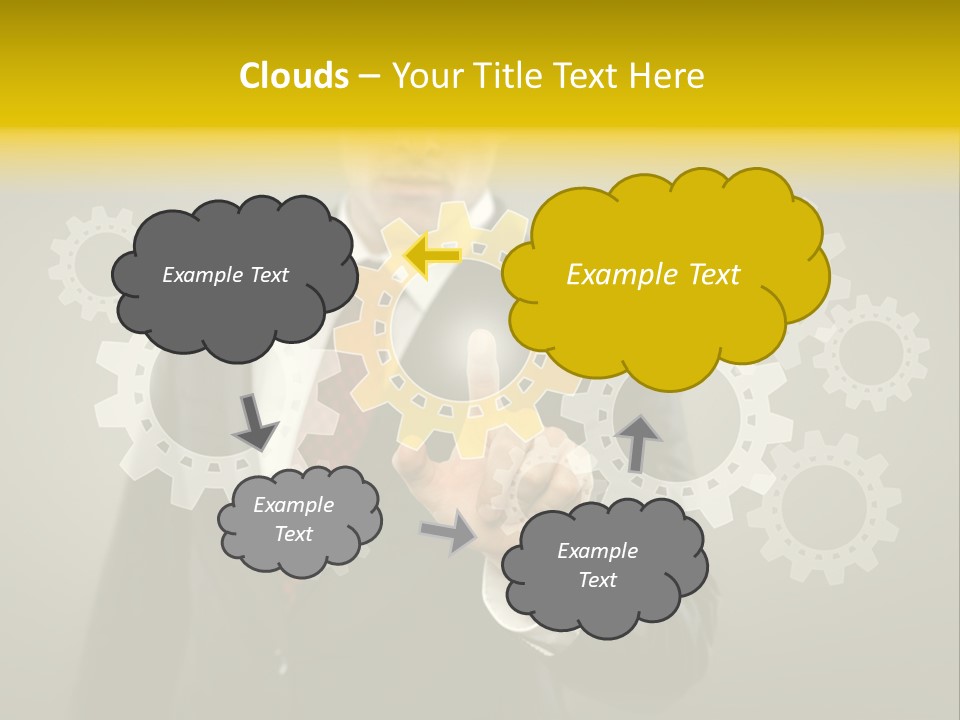 Clouds – Your Title Text Here

Example Text

Example Text

Example Text

Example Text